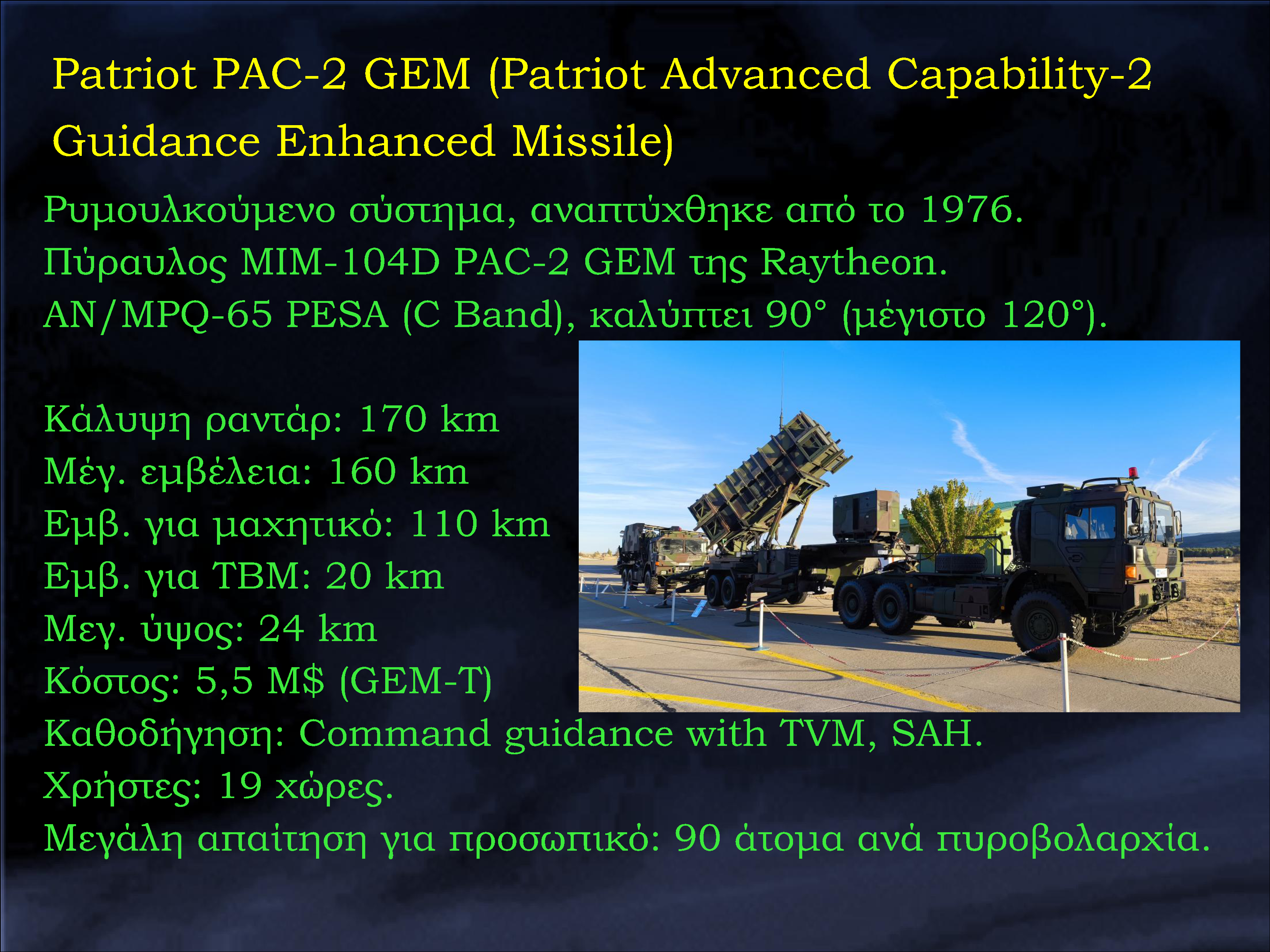 Patriot PAC-2 GEM (Patriot Advanced Capability-2 Guidance Enhanced Missile)

Ρυμουλκούμενο σύστημα, αναπτύχθηκε από το 1976.
Πύραυλος MIM-104D PAC-2 GEM της Raytheon.
AN/MPQ-65 PESA (C Band), καλύπτει 90° (μέγιστο 120°).

Κάλυψη ραντάρ: 170 km
Μέγ. εμβέλεια: 160 km
Εμβ. για μαχητικό: 110 km
Εμβ. για TBM: 20 km
Μεγ. ύψος: 24 km
Κόστος: 5,5 M$ (GEM-T)
Καθοδήγηση: Command guidance with TVM, SAH.
Χρήστες: 19 χώρες.
Μεγάλη απαίτηση για προσωπικό: 90 άτομα ανά πυροβολαρχία.